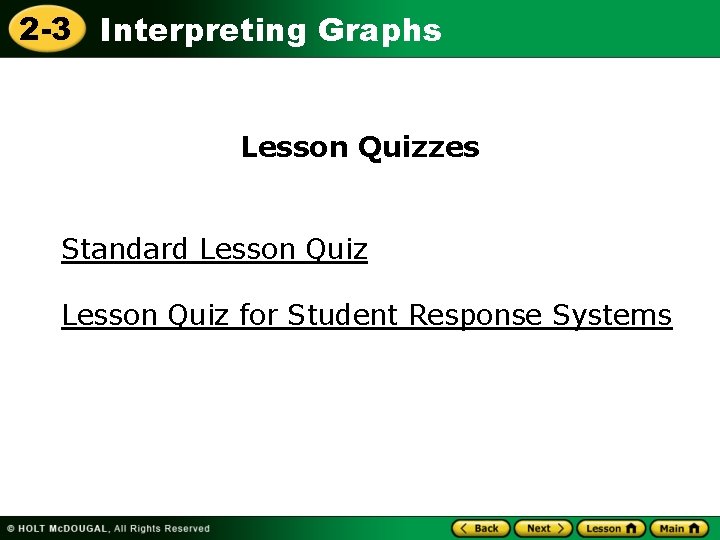 2-3 Interpreting Graphs

Lesson Quizzes

Standard Lesson Quiz

Lesson Quiz for Student Response Systems

© HOLT McDOUGAL, All Rights Reserved

Back Next Lesson Main